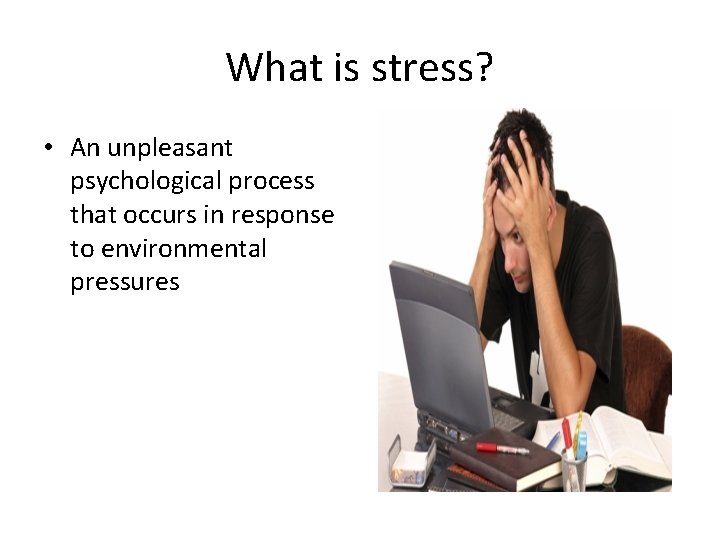 What is stress?

• An unpleasant psychological process that occurs in response to environmental pressures